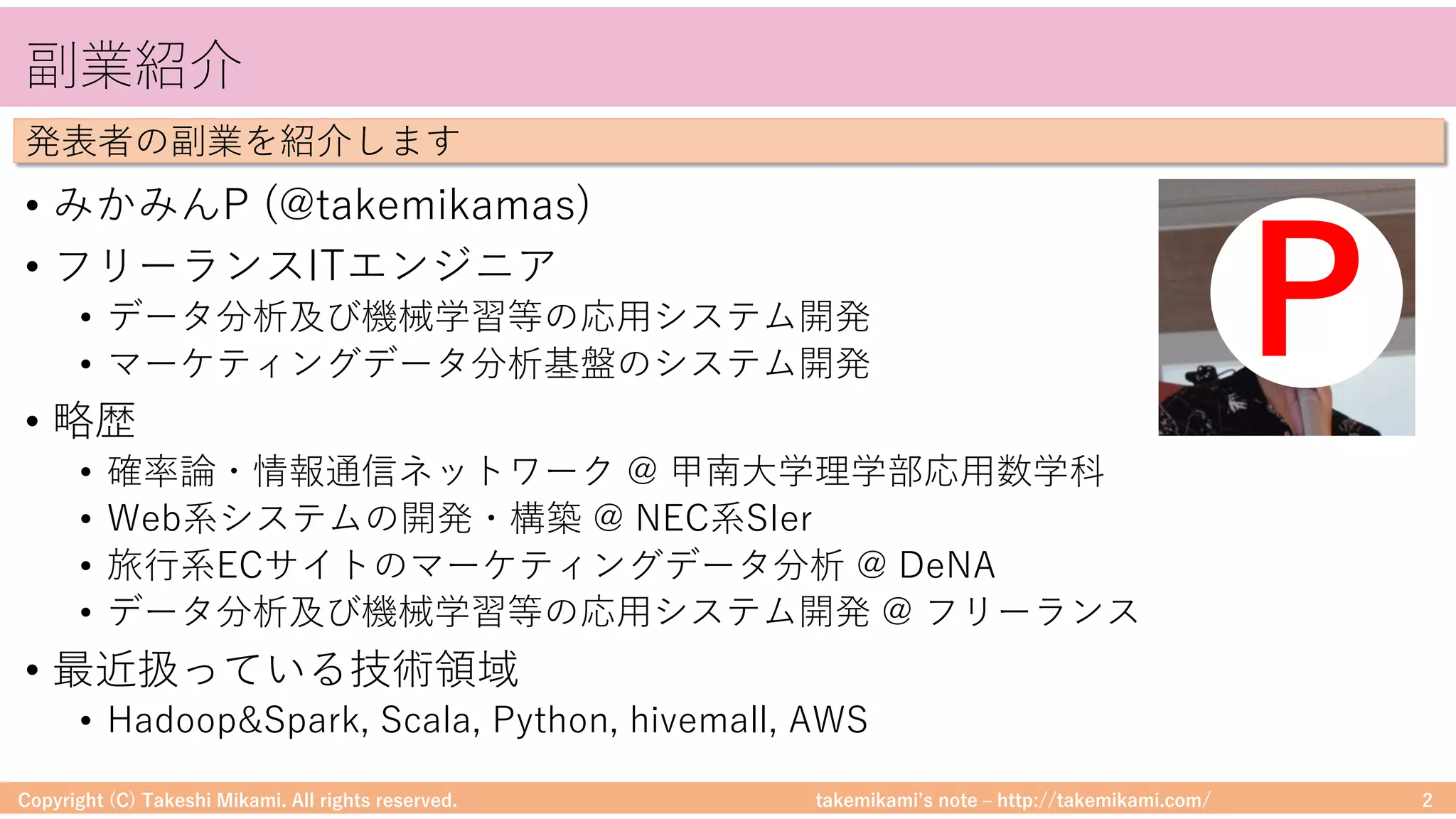 副業紹介

発表者の副業を紹介します

• みかみんP (@takemikamas)
• フリーランスITエンジニア
  • データ分析及び機械学習等の応用システム開発
  • マーケティングデータ分析基盤のシステム開発
• 略歴
  • 確率論・情報通信ネットワーク @ 甲南大学理学部応用数学科
  • Web系システムの開発・構築 @ NEC系SIer
  • 旅行系ECサイトのマーケティングデータ分析 @ DeNA
  • データ分析及び機械学習等の応用システム開発 @ フリーランス
• 最近扱っている技術領域
  • Hadoop&Spark, Scala, Python, hivemall, AWS

P

Copyright (C) Takeshi Mikami. All rights reserved. takemikami's note – http://takemikami.com/ 2